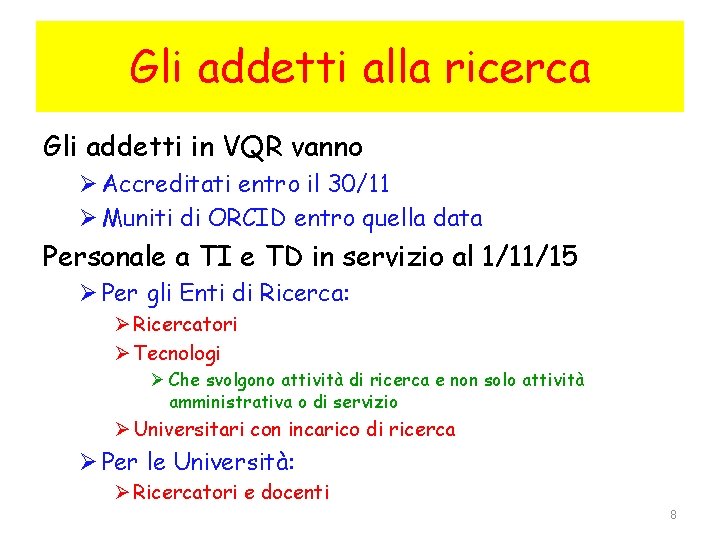 Gli addetti alla ricerca

Gli addetti in VQR vanno

➢ Accreditati entro il 30/11

➢ Muniti di ORCID entro quella data

Personale a TI e TD in servizio al 1/11/15

➢ Per gli Enti di Ricerca:

➢ Ricercatori

➢ Tecnologi

➢ Che svolgono attività di ricerca e non solo attività amministrativa o di servizio

➢ Universitari con incarico di ricerca

➢ Per le Università:

➢ Ricercatori e docenti

8